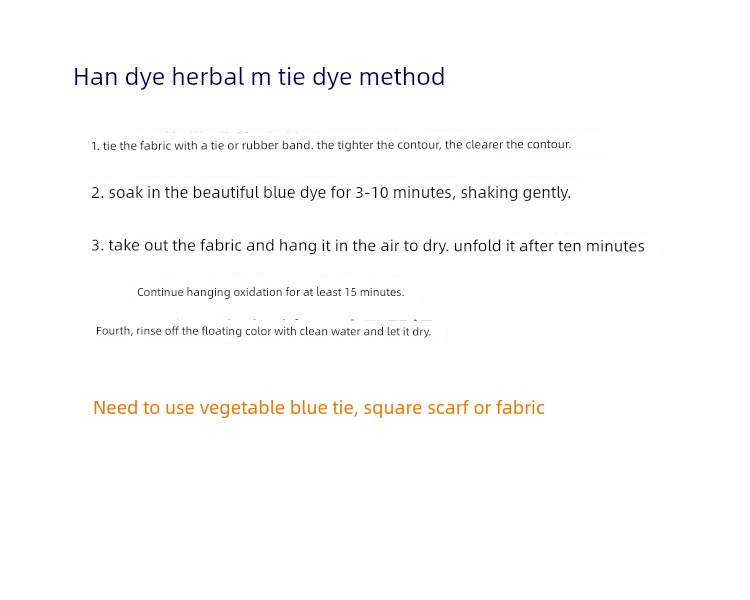 Han dye herbal m tie dye method

1. tie the fabric with a tie or rubber band. the tighter the contour, the clearer the contour.

2. soak in the beautiful blue dye for 3-10 minutes, shaking gently.

3. take out the fabric and hang it in the air to dry. unfold it after ten minutes

Continue hanging oxidation for at least 15 minutes.

Fourth, rinse off the floating color with clean water and let it dry.

Need to use vegetable blue tie, square scarf or fabric